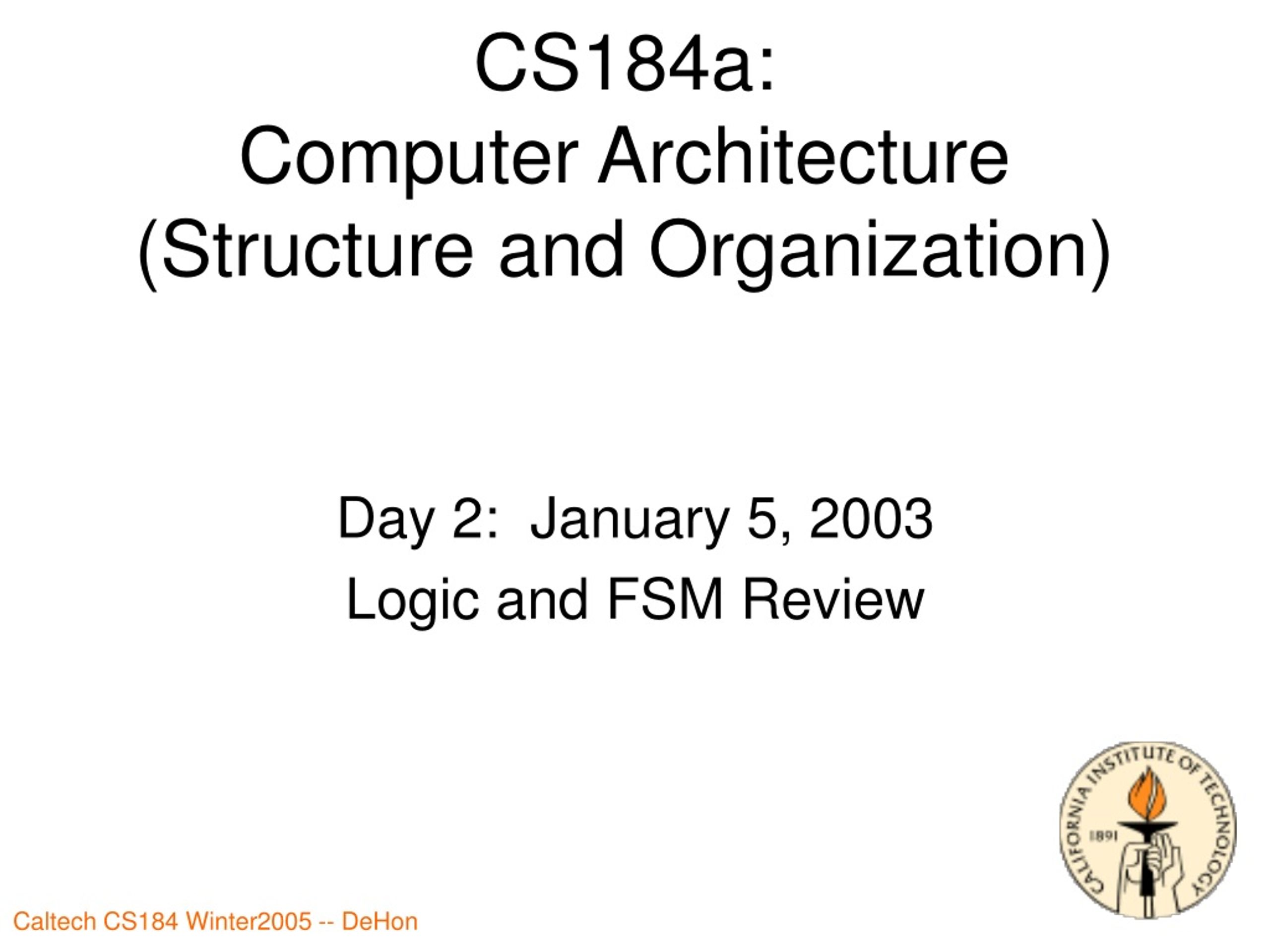 CS184a:
Computer Architecture
(Structure and Organization)

Day 2: January 5, 2003
Logic and FSM Review

CALIFORNIA INSTITUTE OF TECHNOLOGY
1891

Caltech CS184 Winter2005 -- DeHon